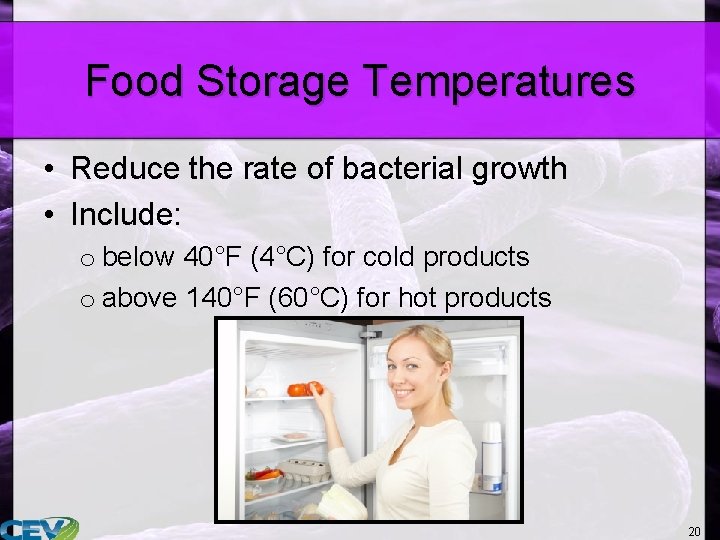 Food Storage Temperatures

• Reduce the rate of bacterial growth
• Include:
o below 40°F (4°C) for cold products
o above 140°F (60°C) for hot products

CEV

20